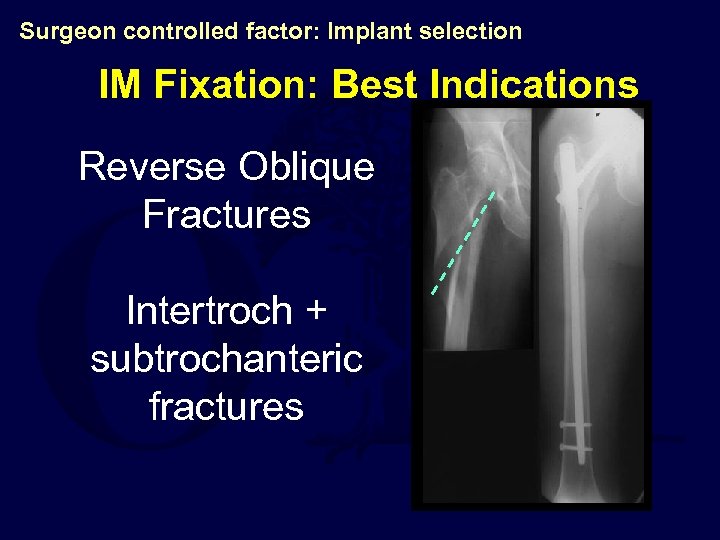 Surgeon controlled factor: Implant selection

IM Fixation: Best Indications

Reverse Oblique Fractures

Intertroch + subtrochanteric fractures